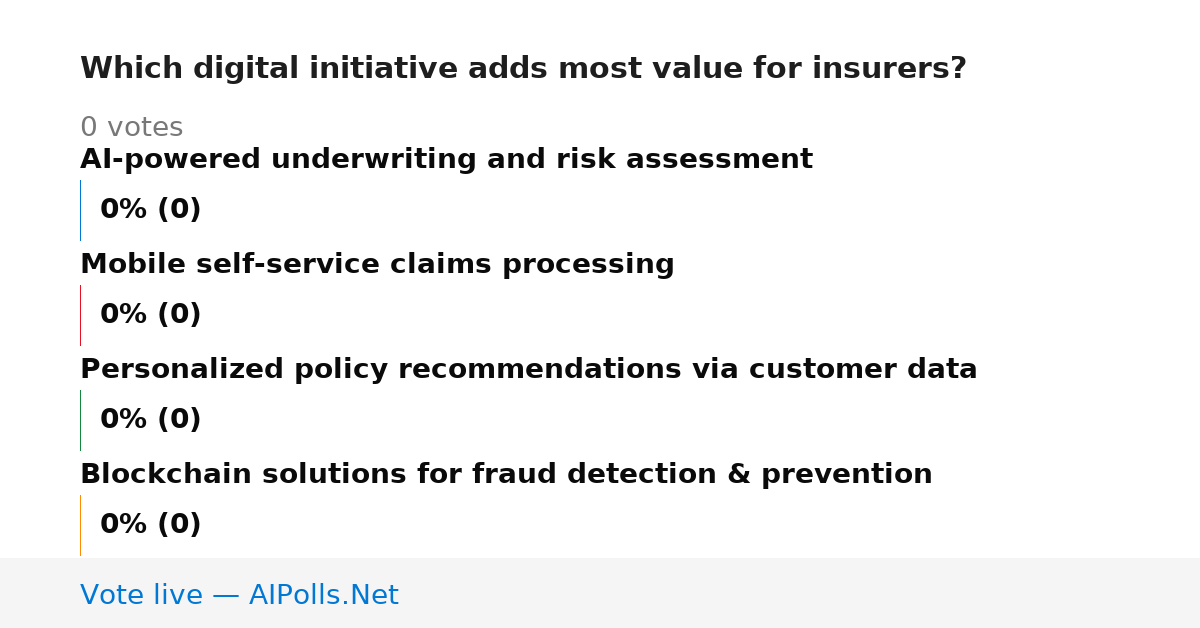 Which digital initiative adds most value for insurers?

0 votes

AI-powered underwriting and risk assessment

0% (0)

Mobile self-service claims processing

0% (0)

Personalized policy recommendations via customer data

0% (0)

Blockchain solutions for fraud detection & prevention

0% (0)

Vote live — AIPolls.Net